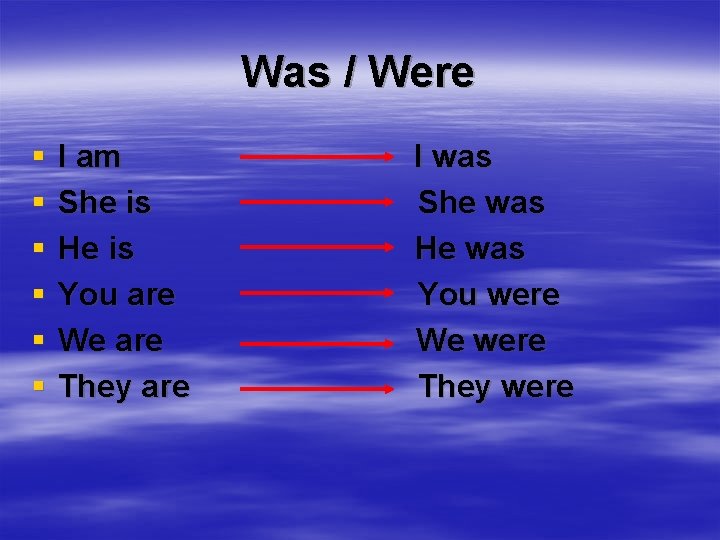 Was / Were

- I am → I was
- She is → She was
- He is → He was
- You are → You were
- We are → We were
- They are → They were